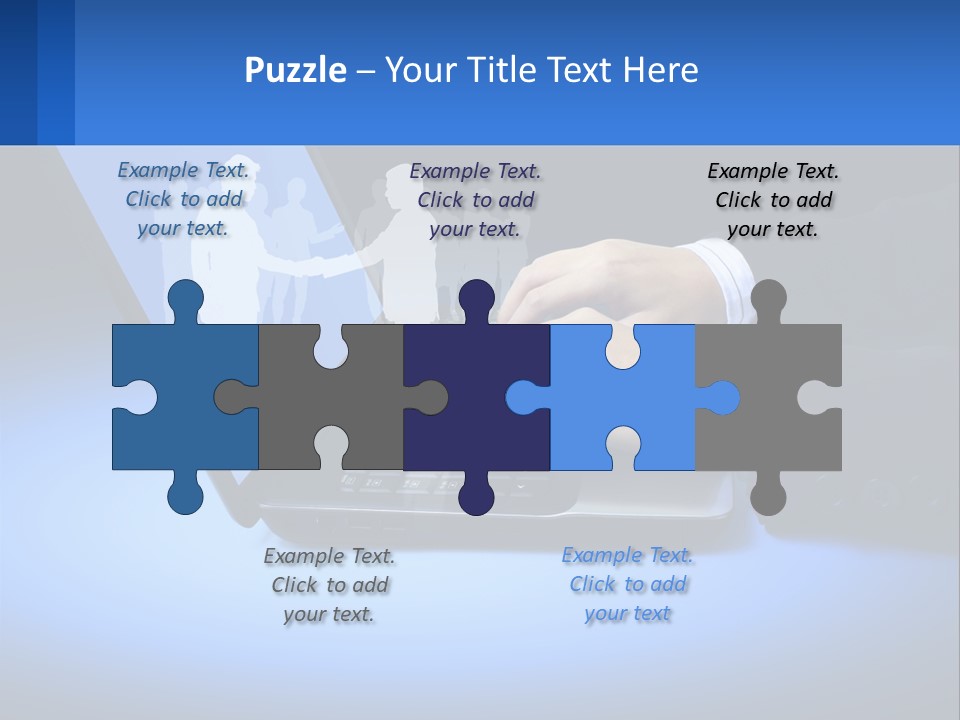 Puzzle – Your Title Text Here

Example Text. Click to add your text.

Example Text. Click to add your text.

Example Text. Click to add your text.

Example Text. Click to add your text.

Example Text. Click to add your text